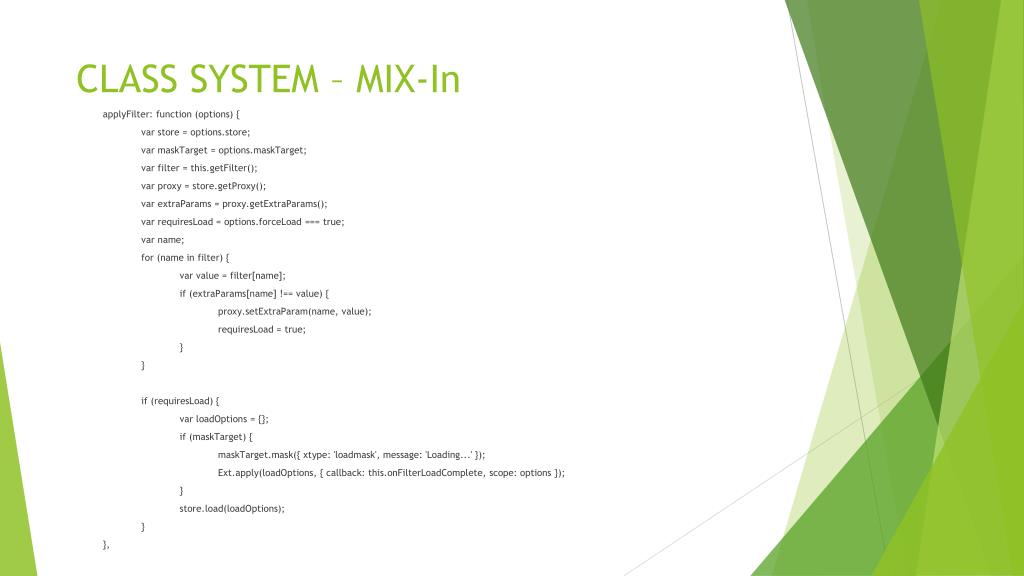 CLASS SYSTEM – MIX-In

applyFilter: function (options) {
var store = options.store;
var maskTarget = options.maskTarget;
var filter = this.getFilter();
var proxy = store.getProxy();
var extraParams = proxy.getExtraParams();
var requiresLoad = options.forceLoad === true;
var name;
for (name in filter) {
var value = filter[name];
if (extraParams[name] !== value) {
proxy.setExtraParam(name, value);
requiresLoad = true;
}
}

if (requiresLoad) {
var loadOptions = {};
if (maskTarget) {
maskTarget.mask({ xtype: 'loadmask', message: 'Loading...' });
Ext.apply(loadOptions, { callback: this.onFilterLoadComplete, scope: options });
}
store.load(loadOptions);
}
},